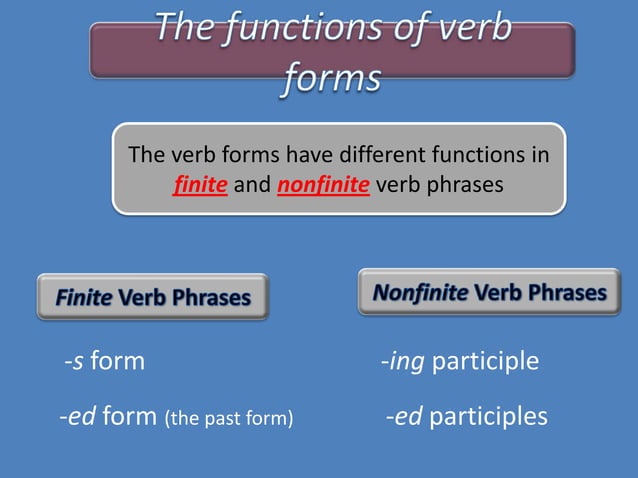 The functions of verb forms

The verb forms have different functions in finite and nonfinite verb phrases

Finite Verb Phrases

-s form

-ed form (the past form)

Nonfinite Verb Phrases

-ing participle

-ed participles